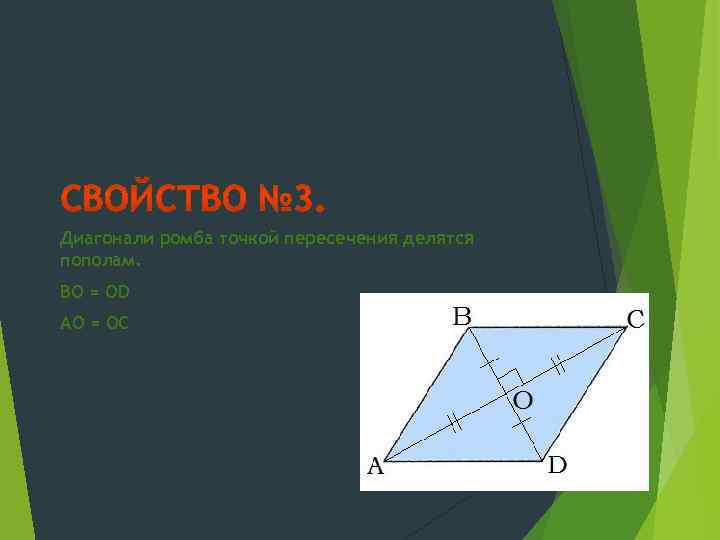 СВОЙСТВО №3.

Диагонали ромба точкой пересечения делятся пополам.

BO = OD

AO = OC

B
C
O
A
D